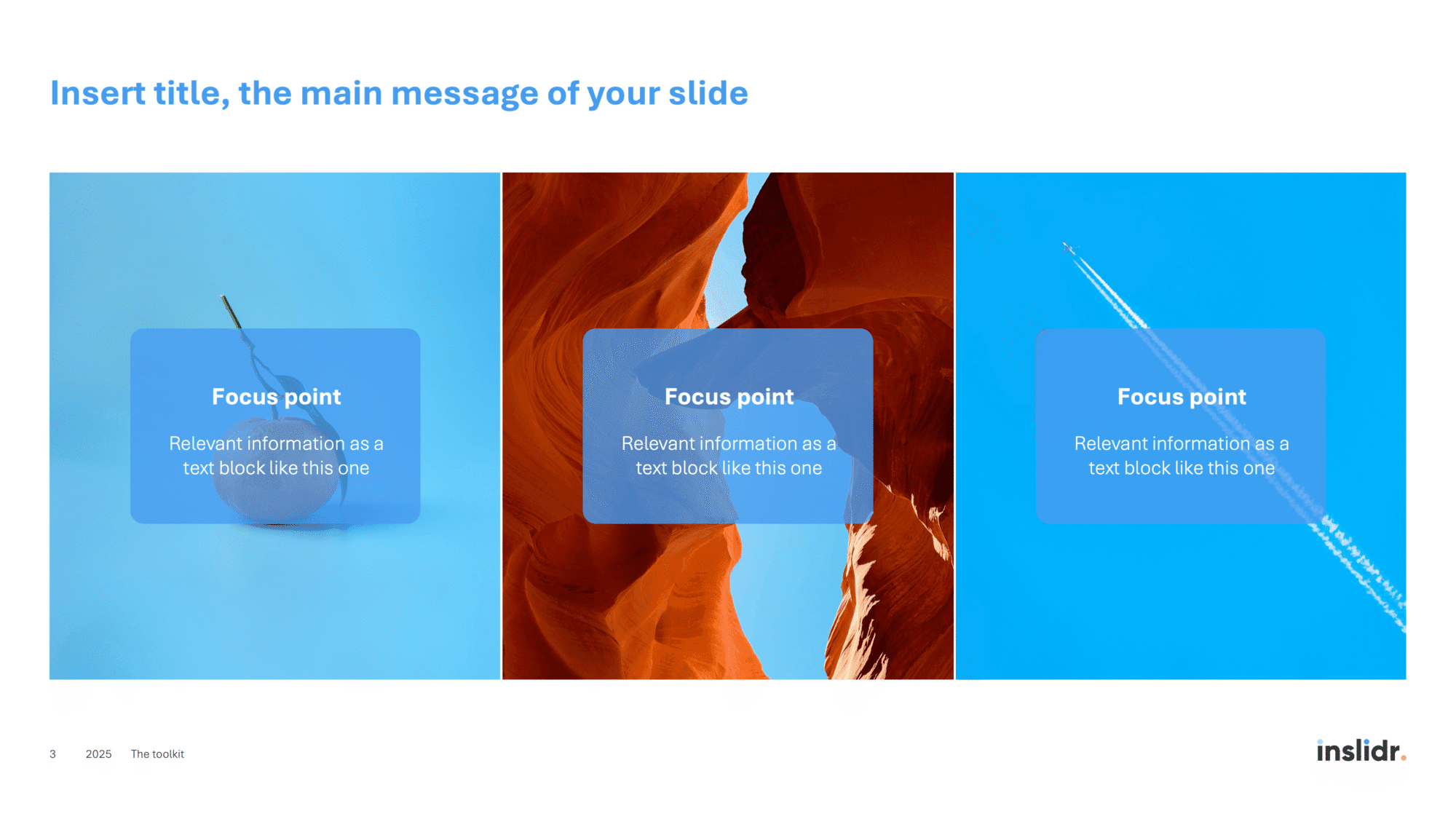 Insert title, the main message of your slide

Focus point

Relevant information as a text block like this one

Focus point

Relevant information as a text block like this one

Focus point

Relevant information as a text block like this one

3 2025 The toolkit

inslidr.